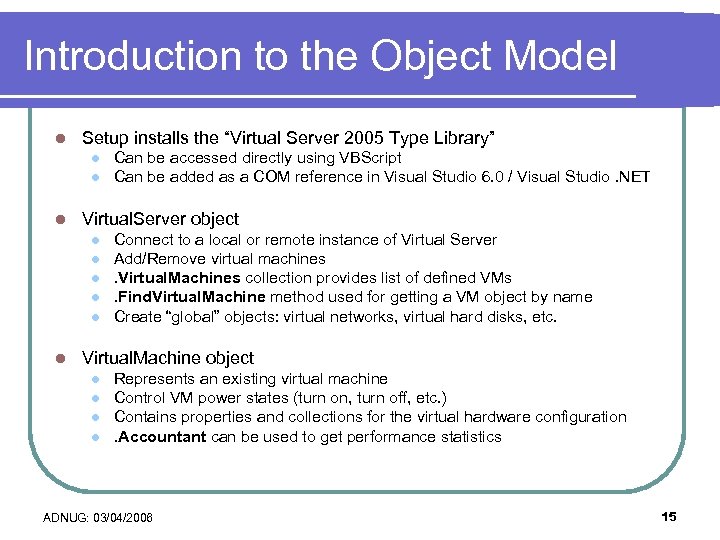 Introduction to the Object Model

- Setup installs the “Virtual Server 2005 Type Library”
  - Can be accessed directly using VBScript
  - Can be added as a COM reference in Visual Studio 6.0 / Visual Studio .NET

- VirtualServer object
  - Connect to a local or remote instance of Virtual Server
  - Add/Remove virtual machines
  - .VirtualMachines collection provides list of defined VMs
  - .FindVirtualMachine method used for getting a VM object by name
  - Create “global” objects: virtual networks, virtual hard disks, etc.

- VirtualMachine object
  - Represents an existing virtual machine
  - Control VM power states (turn on, turn off, etc.)
  - Contains properties and collections for the virtual hardware configuration
  - .Accountant can be used to get performance statistics

ADNUG: 03/04/2006

15